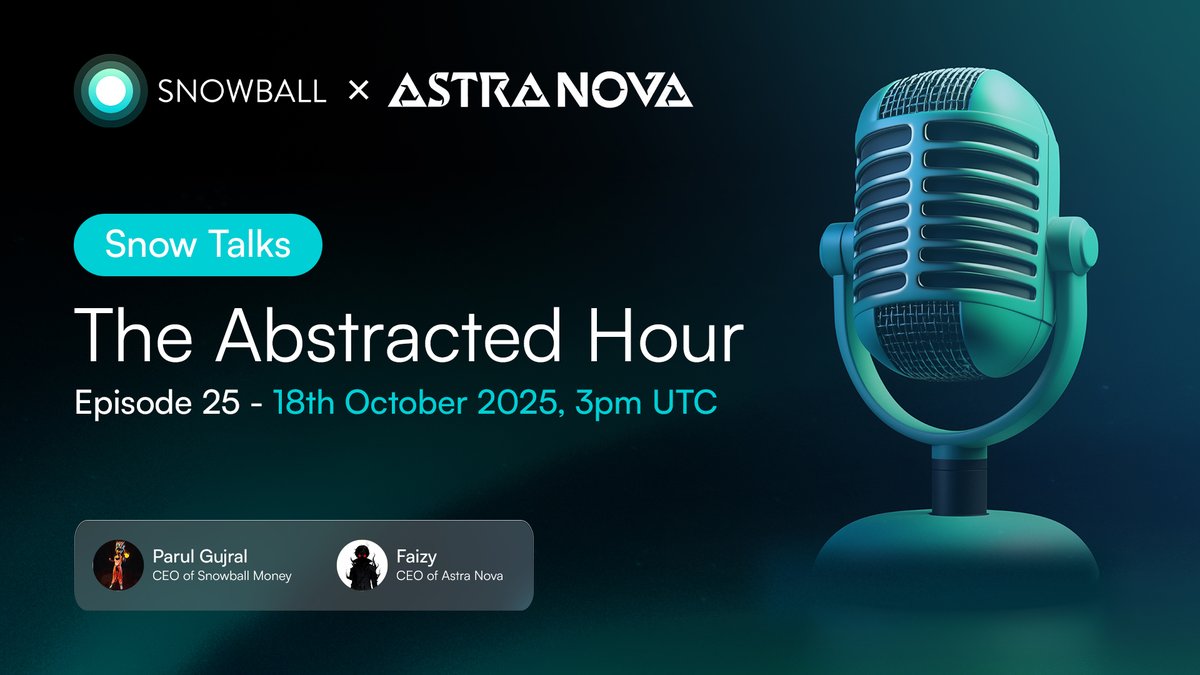 SNOWBALL × ASTRA NOVA

Snow Talks

The Abstracted Hour

Episode 25 - 18th October 2025, 3pm UTC

Parul Gujral
CEO of Snowball Money

Faizy
CEO of Astra Nova